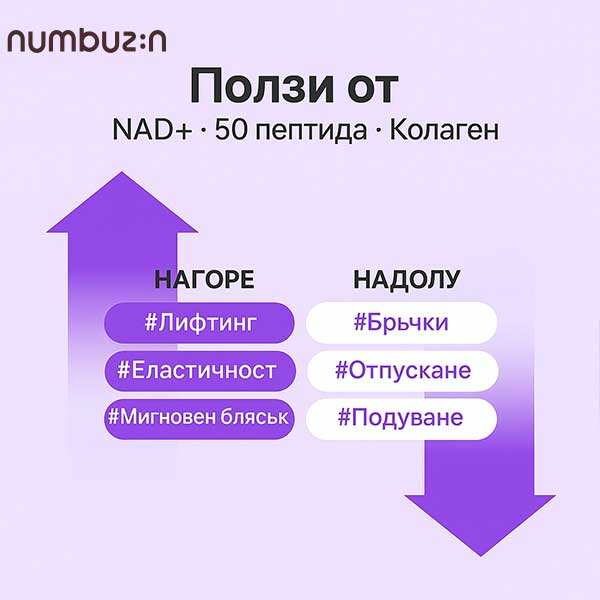 numbuz:n

Ползи от
NAD+ · 50 пептида · Колаген

НАГОРЕ
#Лифтинг
#Еластичност
#Мигновен блясък

НАДОЛУ
#Бръчки
#Отпускане
#Подуване